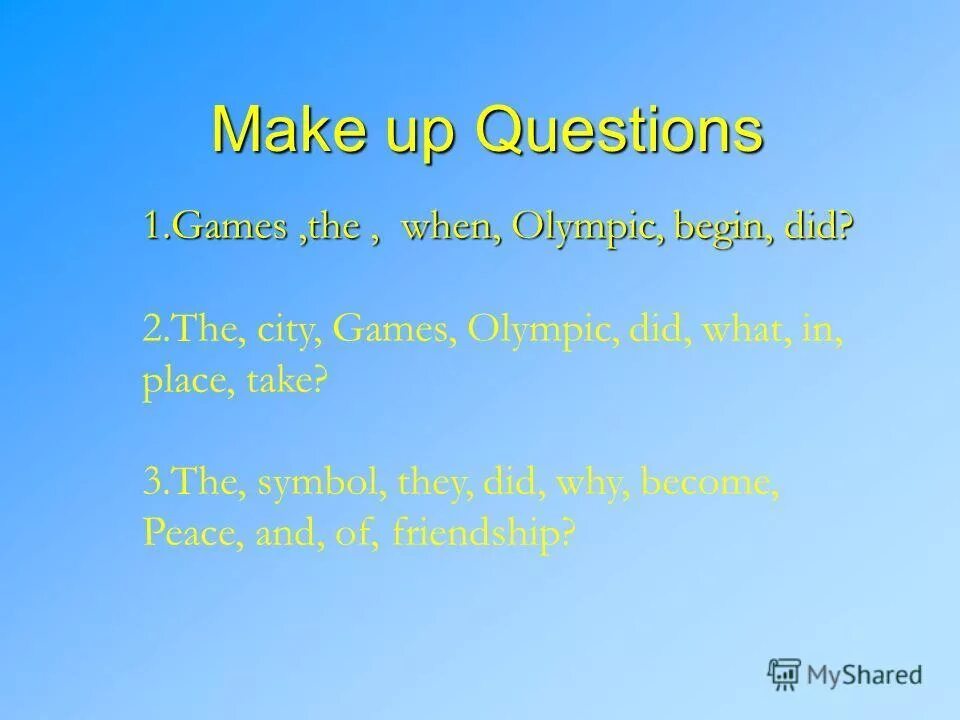 Make up Questions

1.Games ,the , when, Olympic, begin, did?

2.The, city, Games, Olympic, did, what, in, place, take?

3.The, symbol, they, did, why, become, Peace, and, of, friendship?

MyShared